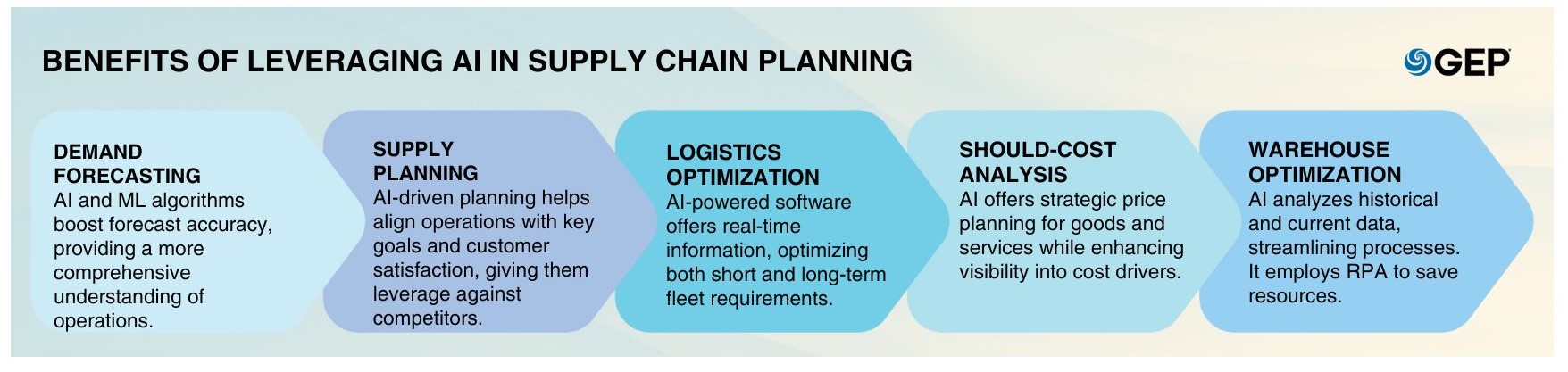 BENEFITS OF LEVERAGING AI IN SUPPLY CHAIN PLANNING

GEP

DEMAND FORECASTING
AI and ML algorithms boost forecast accuracy, providing a more comprehensive understanding of operations.

SUPPLY PLANNING
AI-driven planning helps align operations with key goals and customer satisfaction, giving them leverage against competitors.

LOGISTICS OPTIMIZATION
AI-powered software offers real-time information, optimizing both short and long-term fleet requirements.

SHOULD-COST ANALYSIS
AI offers strategic price planning for goods and services while enhancing visibility into cost drivers.

WAREHOUSE OPTIMIZATION
AI analyzes historical and current data, streamlining processes. It employs RPA to save resources.